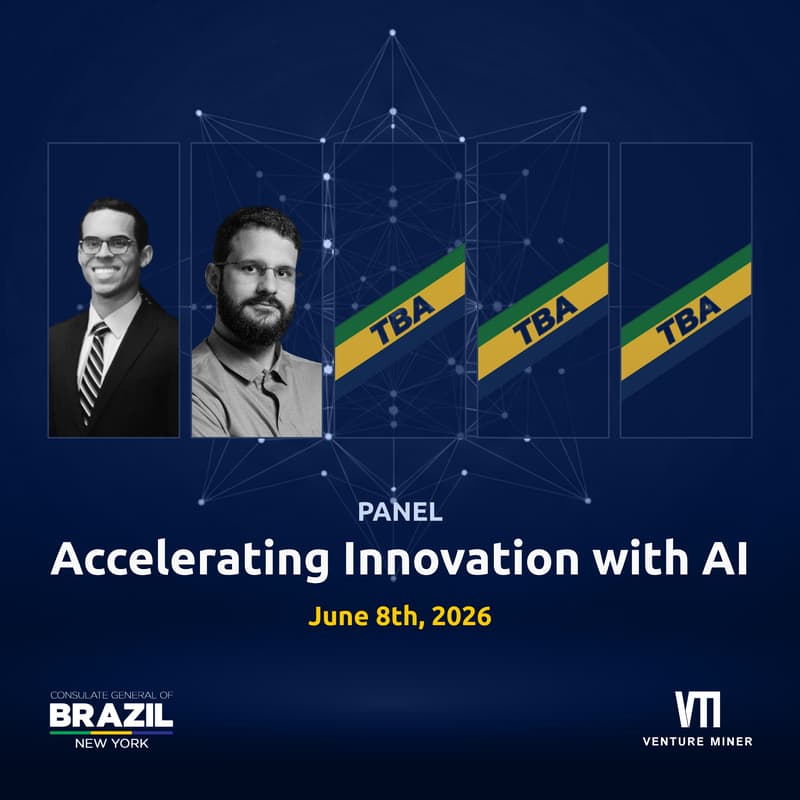 TBA

TBA

TBA

PANEL

Accelerating Innovation with AI

June 8th, 2026

CONSULATE GENERAL OF
BRAZIL
NEW YORK

VM
VENTURE MINER